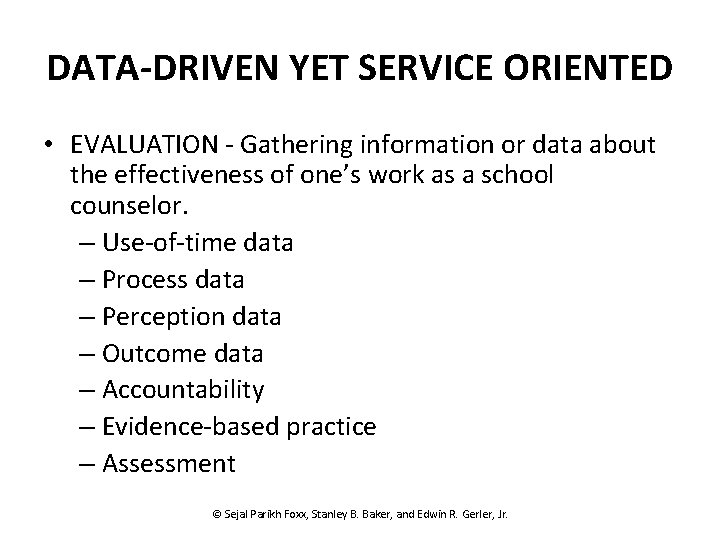 DATA-DRIVEN YET SERVICE ORIENTED

• EVALUATION - Gathering information or data about the effectiveness of one's work as a school counselor.
– Use-of-time data
– Process data
– Perception data
– Outcome data
– Accountability
– Evidence-based practice
– Assessment

© Sejal Parikh Foxx, Stanley B. Baker, and Edwin R. Gerler, Jr.